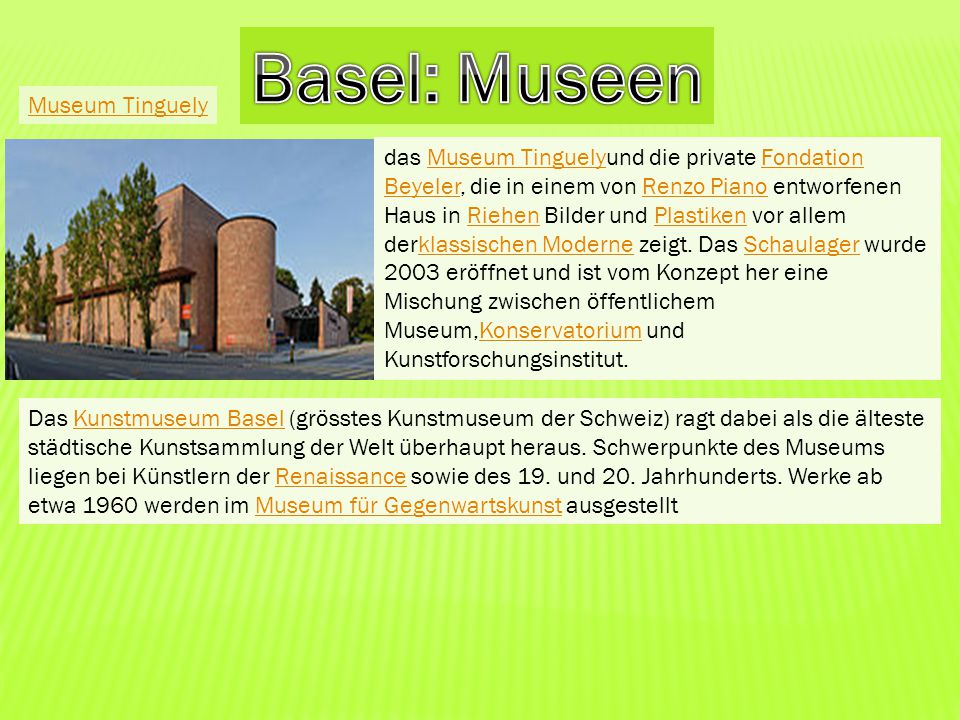 Basel: Museen

Museum Tinguely

das Museum Tinguelyund die private Fondation Beyeler, die in einem von Renzo Piano entworfenen Haus in Riehen Bilder und Plastiken vor allem derklassischen Moderne zeigt. Das Schaulager wurde 2003 eröffnet und ist vom Konzept her eine Mischung zwischen öffentlichem Museum,Konservatorium und Kunstforschungsinstitut.

Das Kunstmuseum Basel (grösstes Kunstmuseum der Schweiz) ragt dabei als die älteste städtische Kunstsammlung der Welt überhaupt heraus. Schwerpunkte des Museums liegen bei Künstlern der Renaissance sowie des 19. und 20. Jahrhunderts. Werke ab etwa 1960 werden im Museum für Gegenwartskunst ausgestellt